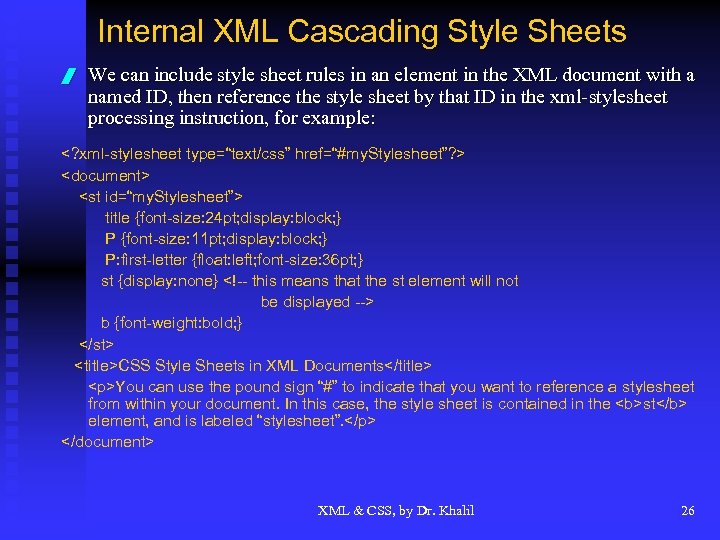 Internal XML Cascading Style Sheets

We can include style sheet rules in an element in the XML document with a named ID, then reference the style sheet by that ID in the xml-stylesheet processing instruction, for example:

<?xml-stylesheet type="text/css" href="#myStylesheet"?>
<document>
<st id="myStylesheet">
title {font-size:24pt;display:block;}
P {font-size:11pt;display:block;}
P:first-letter {float:left;font-size:36pt;}
st {display:none} <!-- this means that the st element will not be displayed -->
b {font-weight:bold;}
</st>
<title>CSS Style Sheets in XML Documents</title>
<p>You can use the pound sign "#" to indicate that you want to reference a stylesheet from within your document. In this case, the style sheet is contained in the <b>st</b> element, and is labeled "stylesheet".</p>
</document>

XML & CSS, by Dr. Khalil

26